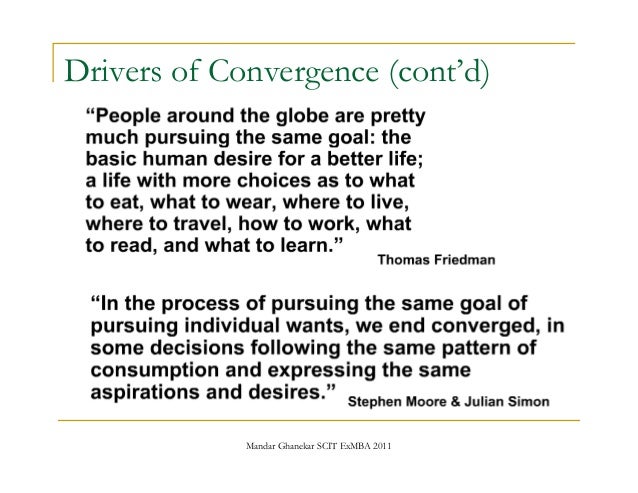 Drivers of Convergence (cont'd)

"People around the globe are pretty much pursuing the same goal: the basic human desire for a better life; a life with more choices as to what to eat, what to wear, where to live, where to travel, how to work, what to read, and what to learn."

Thomas Friedman

"In the process of pursuing the same goal of pursuing individual wants, we end converged, in some decisions following the same pattern of consumption and expressing the same aspirations and desires."

Stephen Moore & Julian Simon

Mandar Ghanekar SCIT ExMBA 2011